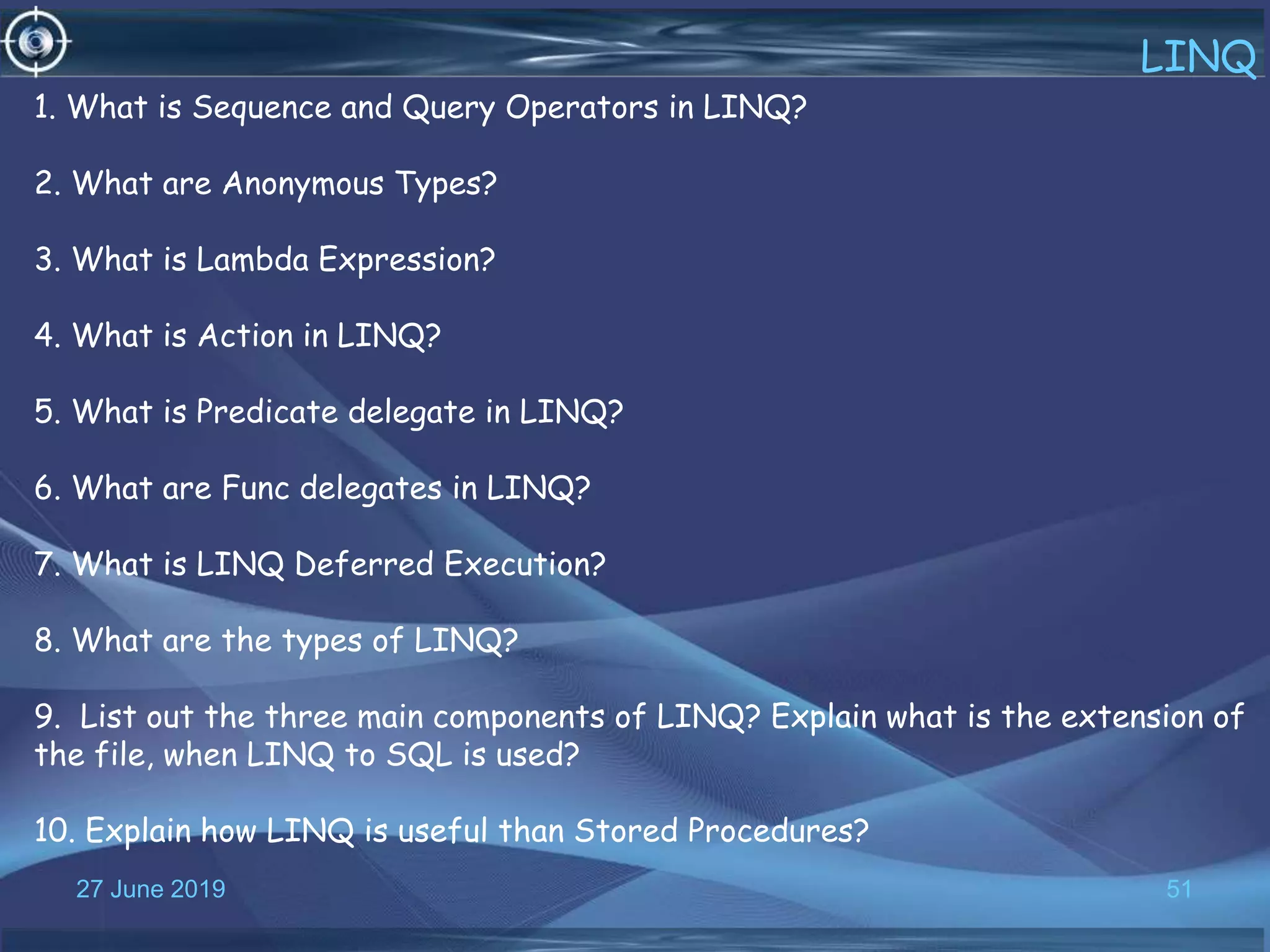 LINQ

1. What is Sequence and Query Operators in LINQ?

2. What are Anonymous Types?

3. What is Lambda Expression?

4. What is Action in LINQ?

5. What is Predicate delegate in LINQ?

6. What are Func delegates in LINQ?

7. What is LINQ Deferred Execution?

8. What are the types of LINQ?

9. List out the three main components of LINQ? Explain what is the extension of the file, when LINQ to SQL is used?

10. Explain how LINQ is useful than Stored Procedures?

27 June 2019

51